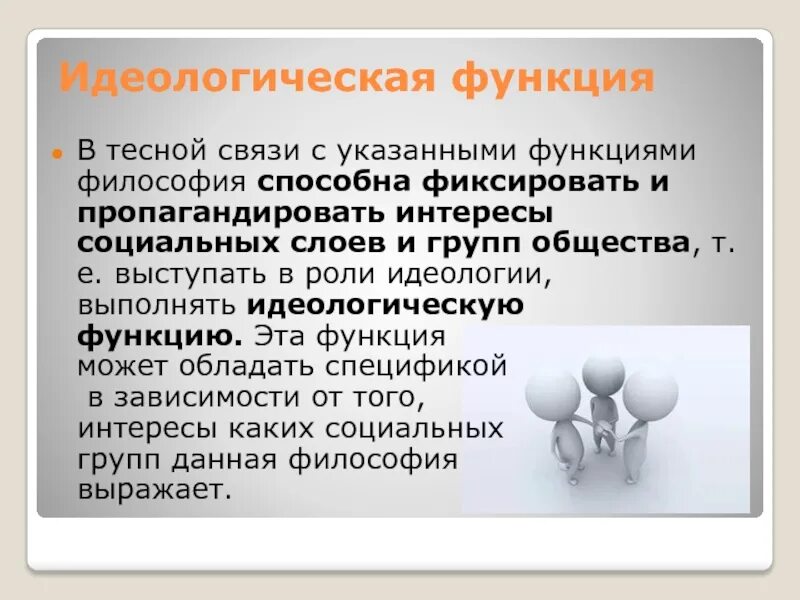 Идеологическая функция

В тесной связи с указанными функциями философия способна фиксировать и пропагандировать интересы социальных слоев и групп общества, т. е. выступать в роли идеологии, выполнять идеологическую функцию. Эта функция может обладать спецификой в зависимости от того, интересы каких социальных групп данная философия выражает.